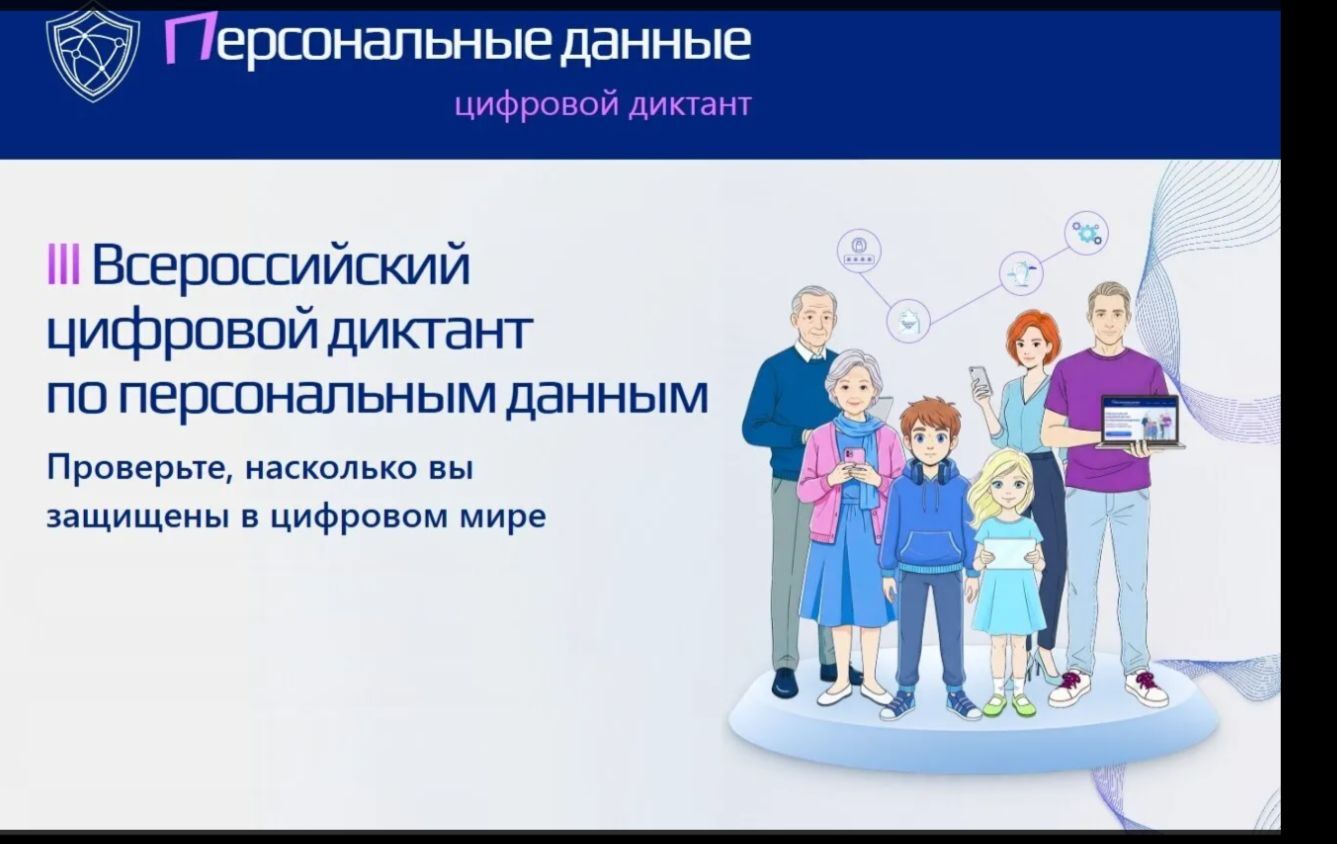 Персональные данные
цифровой диктант

III Всероссийский цифровой диктант по персональным данным

Проверьте, насколько вы защищены в цифровом мире